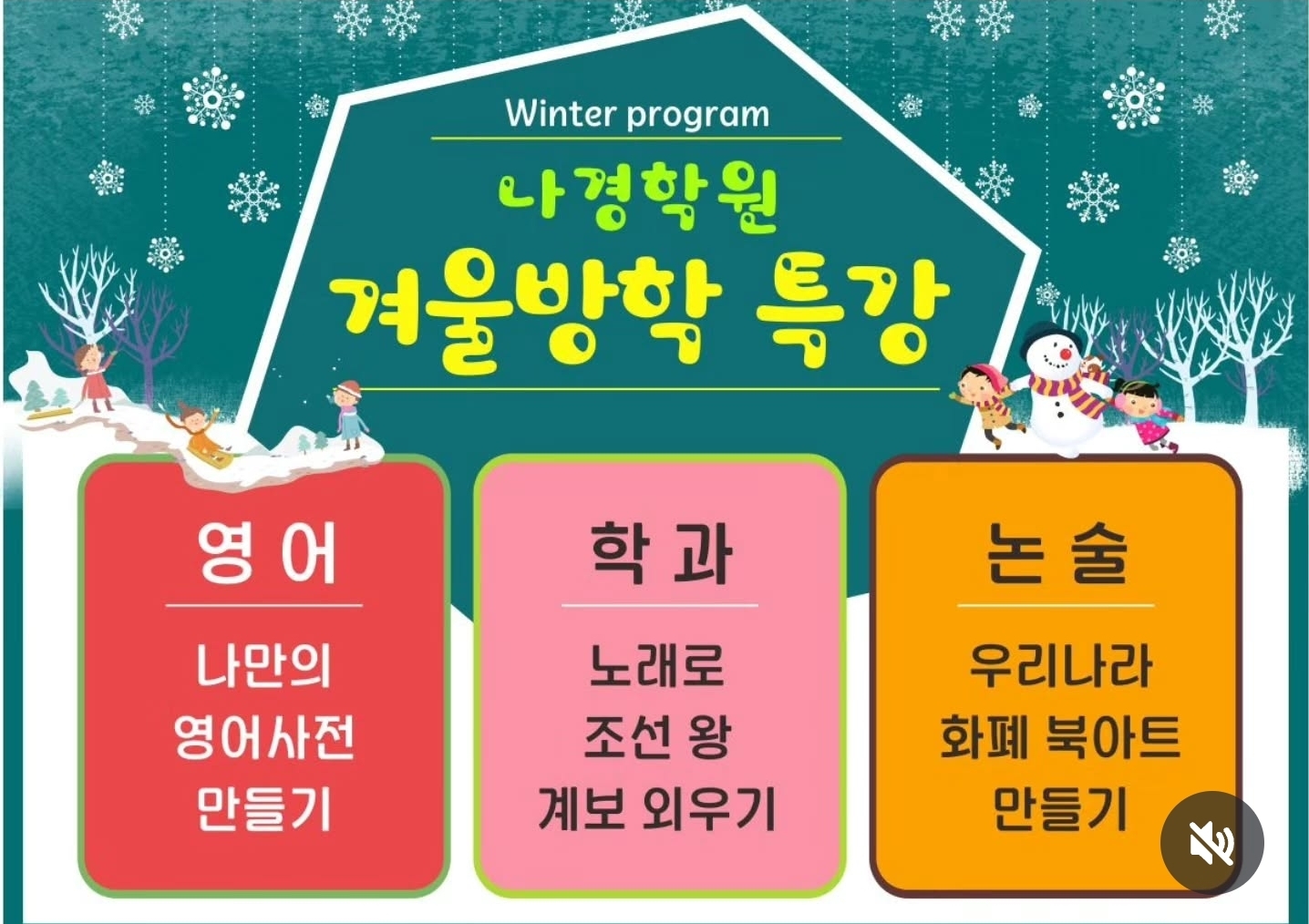 Winter program

나경학원

겨울방학 특강

영 어

나만의 영어사전 만들기

학 과

노래로 조선 왕 계보 외우기

논 술

우리나라 화폐 북아트 만들기